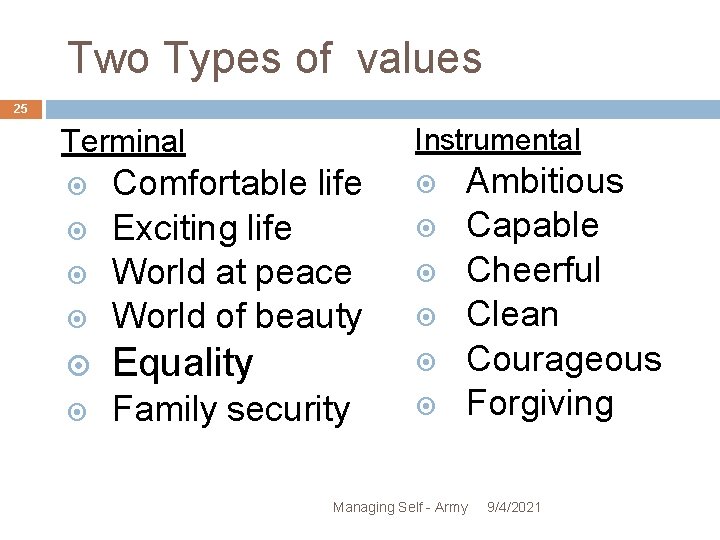 Two Types of values

25

Terminal
- Comfortable life
- Exciting life
- World at peace
- World of beauty
- Equality
- Family security

Instrumental
- Ambitious
- Capable
- Cheerful
- Clean
- Courageous
- Forgiving

Managing Self - Army 9/4/2021